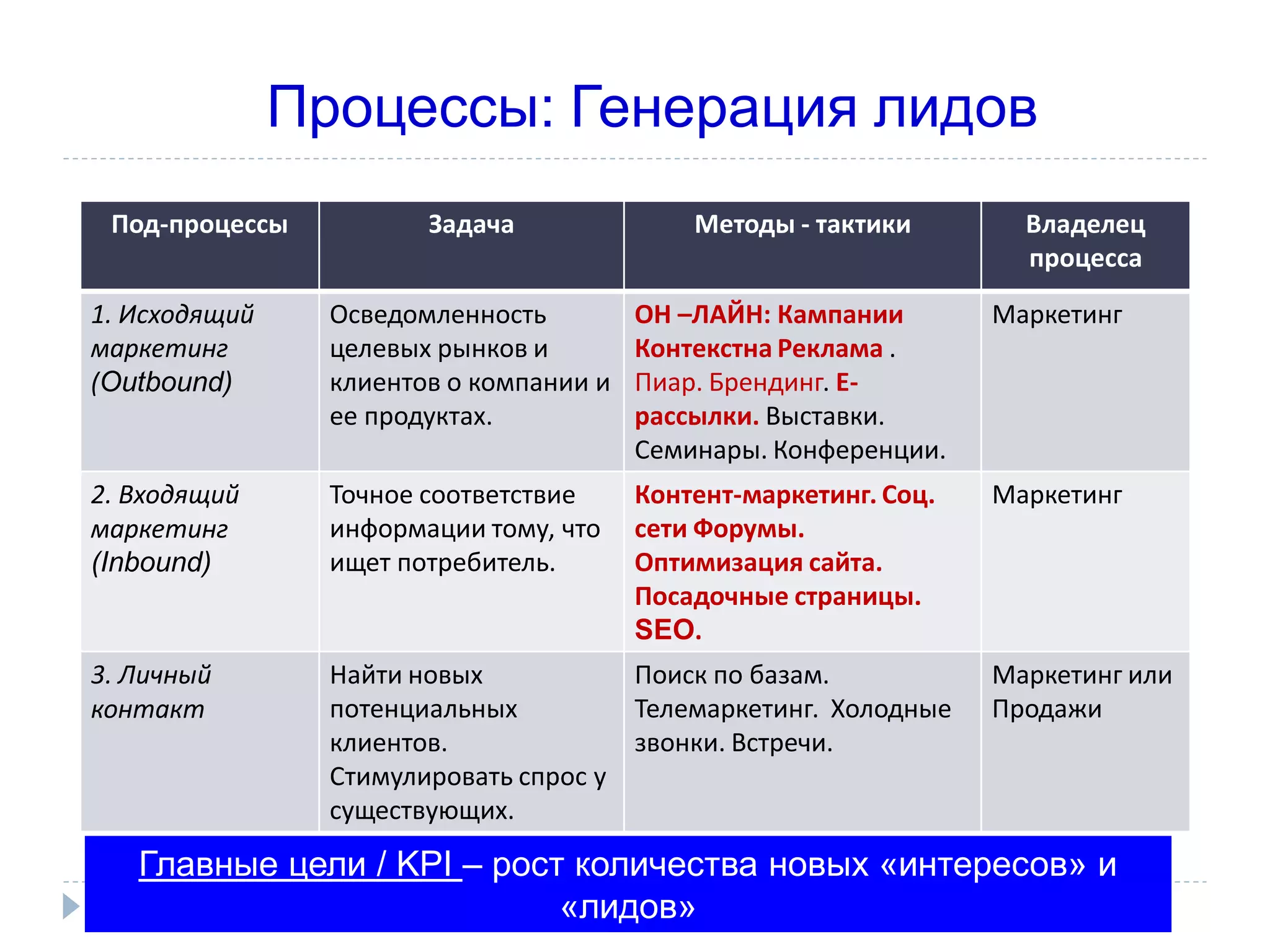 Процессы: Генерация лидов

| Под-процессы | Задача | Методы - тактики | Владелец процесса |
|---|---|---|---|
| 1. Исходящий маркетинг (Outbound) | Осведомленность целевых рынков и клиентов о компании и ее продуктах. | ОН –ЛАЙН: Кампании Контекстна Реклама . Пиар. Брендинг. Е-рассылки. Выставки. Семинары. Конференции. | Маркетинг |
| 2. Входящий маркетинг (Inbound) | Точное соответствие информации тому, что ищет потребитель. | Контент-маркетинг. Соц. сети Форумы. Оптимизация сайта. Посадочные страницы. SEO. | Маркетинг |
| 3. Личный контакт | Найти новых потенциальных клиентов. Стимулировать спрос у существующих. | Поиск по базам. Телемаркетинг. Холодные звонки. Встречи. | Маркетинг или Продажи |

Главные цели / KPI – рост количества новых «интересов» и «лидов»